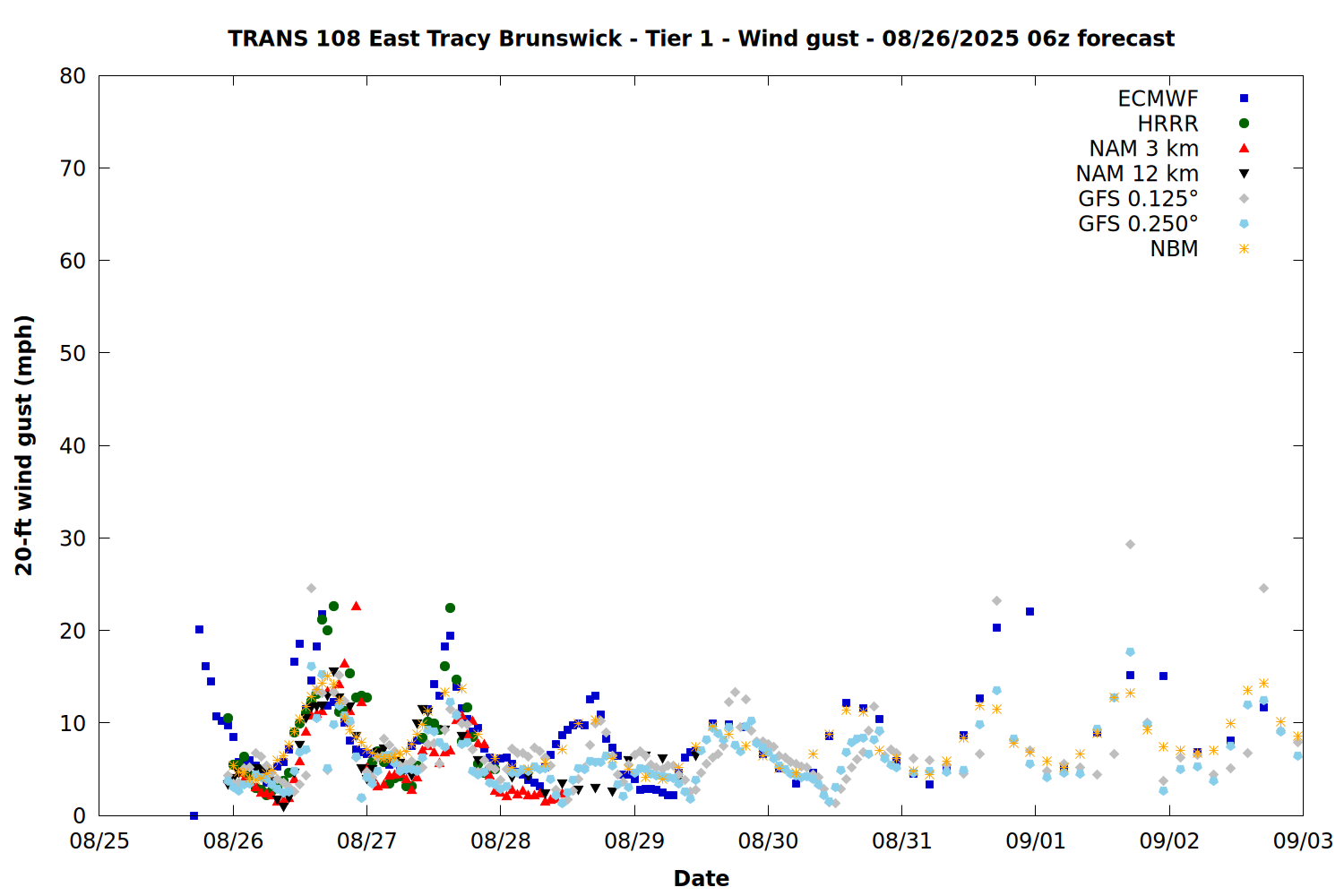 TRANS 108 East Tracy Brunswick - Tier 1 - Wind gust - 08/26/2025 06z forecast

ECMWF
HRRR
NAM 3 km
NAM 12 km
GFS 0.125°
GFS 0.250°
NBM

20-ft wind gust (mph)

80
70
60
50
40
30
20
10
0

08/25
08/26
08/27
08/28
08/29
08/30
08/31
09/01
09/02
09/03

Date